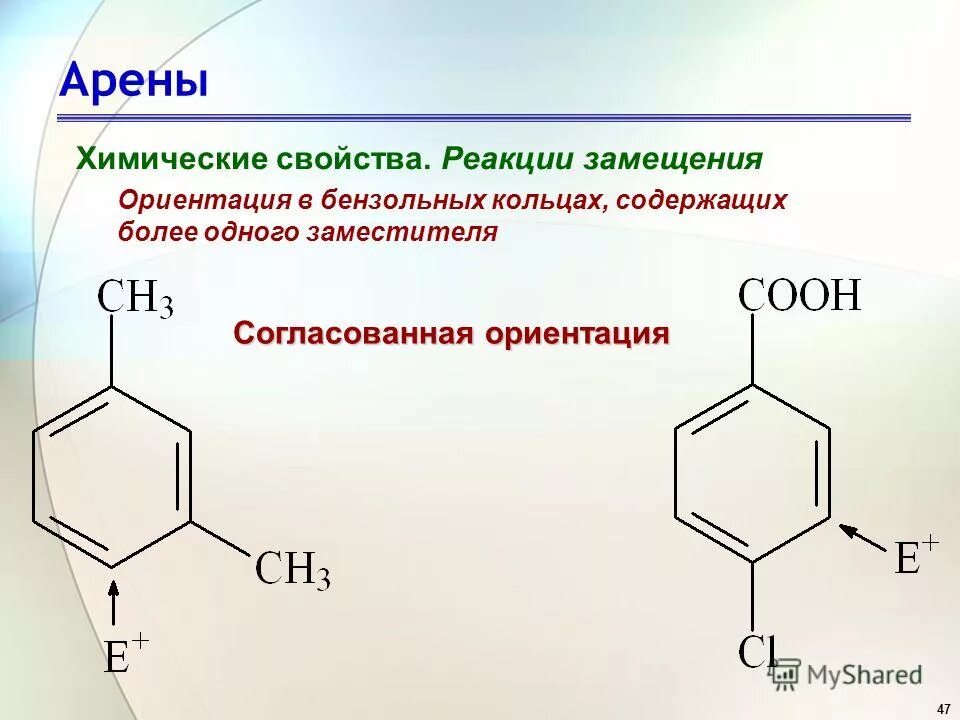 Арены

Химические свойства. Реакции замещения

Ориентация в бензольных кольцах, содержащих более одного заместителя

$CH_3$

Согласованная ориентация

COOH

$CH_3$

$E^+$

$E^+$

Cl

MyShared

47